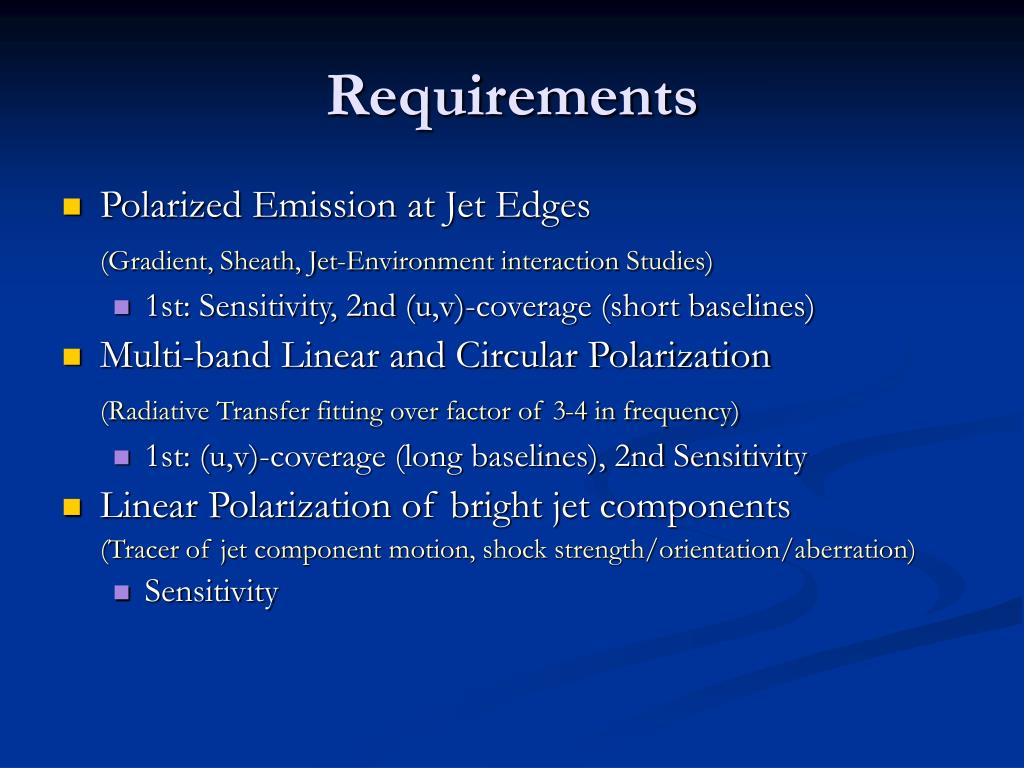 Requirements

Polarized Emission at Jet Edges
(Gradient, Sheath, Jet-Environment interaction Studies)

1st: Sensitivity, 2nd (u,v)-coverage (short baselines)

Multi-band Linear and Circular Polarization
(Radiative Transfer fitting over factor of 3-4 in frequency)

1st: (u,v)-coverage (long baselines), 2nd Sensitivity

Linear Polarization of bright jet components
(Tracer of jet component motion, shock strength/orientation/aberration)

Sensitivity